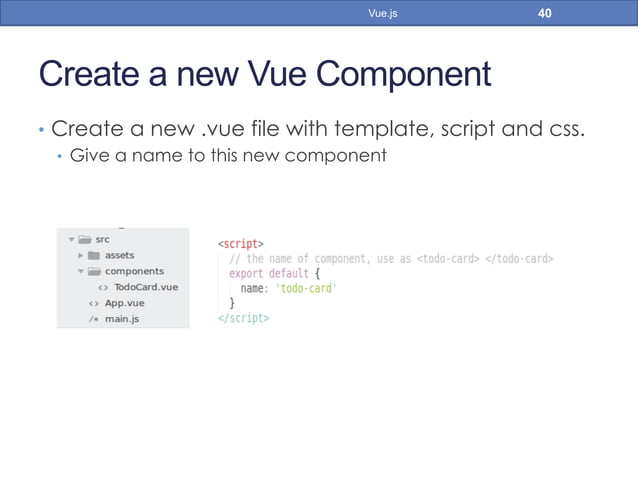 Vue.js 40

Create a new Vue Component

• Create a new .vue file with template, script and css.
  • Give a name to this new component

src
assets
components
<> TodoCard.vue
<> App.vue
/* main.js

<script>
// the name of component, use as <todo-card> </todo-card>
export default {
name: 'todo-card'
}
</script>